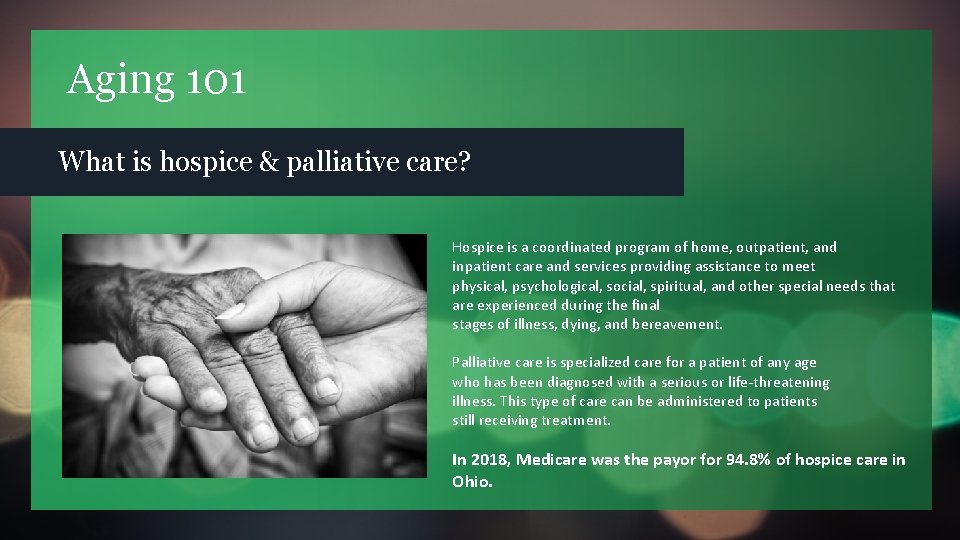 Aging 101

What is hospice & palliative care?

Hospice is a coordinated program of home, outpatient, and inpatient care and services providing assistance to meet physical, psychological, social, spiritual, and other special needs that are experienced during the final stages of illness, dying, and bereavement.

Palliative care is specialized care for a patient of any age who has been diagnosed with a serious or life-threatening illness. This type of care can be administered to patients still receiving treatment.

In 2018, Medicare was the payor for 94.8% of hospice care in Ohio.